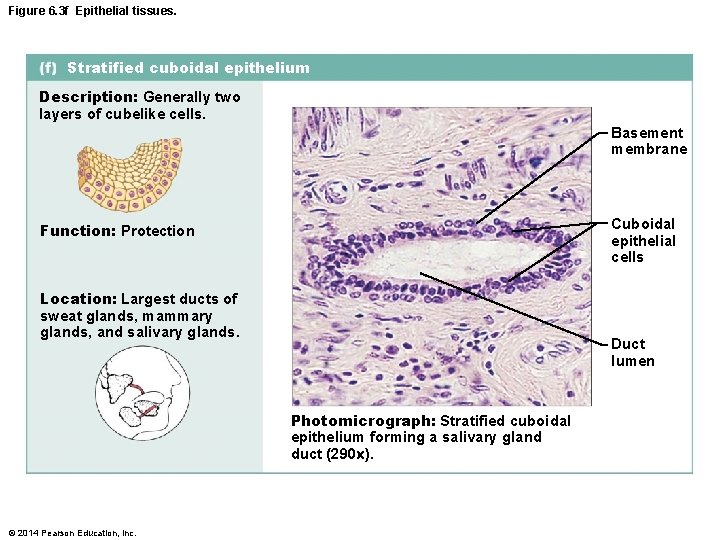 Figure 6.3f Epithelial tissues.

(f) Stratified cuboidal epithelium

Description: Generally two layers of cubelike cells.

Function: Protection

Location: Largest ducts of sweat glands, mammary glands, and salivary glands.

Basement membrane

Cuboidal epithelial cells

Duct lumen

Photomicrograph: Stratified cuboidal epithelium forming a salivary gland duct (290x).

© 2014 Pearson Education, Inc.